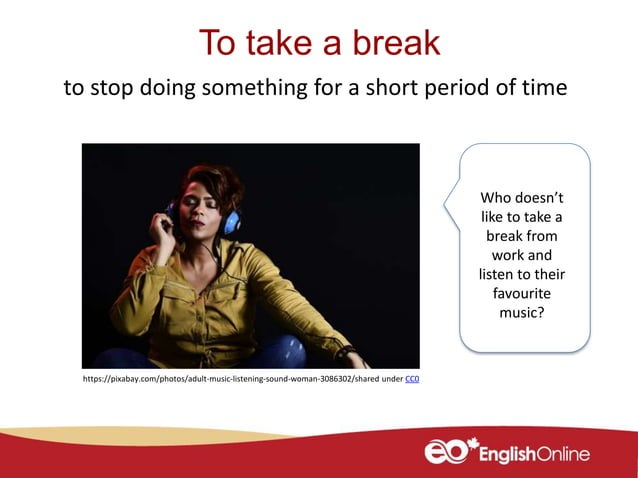 To take a break

to stop doing something for a short period of time

Who doesn't like to take a break from work and listen to their favourite music?

https://pixabay.com/photos/adult-music-listening-sound-woman-3086302/shared under CC0

eo EnglishOnline